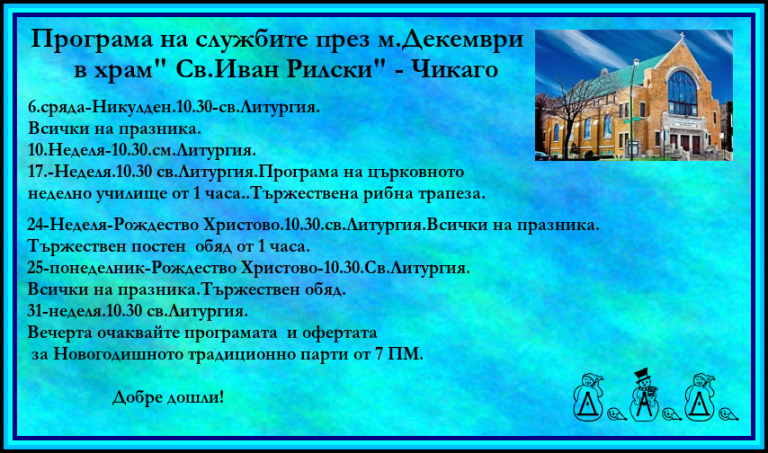 Програма на службите през м.Декември в храм" Св.Иван Рилски" - Чикаго

6.сряда-Никулден.10.30-св.Литургия.
Всички на празника.
10.Неделя-10.30.см.Литургия.
17.-Неделя.10.30 св.Литургия.Програма на църковното неделно училище от 1 часа..Тържествена рибна трапеза.

24-Неделя-Рождество Христово.10.30.св.Литургия.Всички на празника.
Тържествен постен обяд от 1 часа.
25-понеделник-Рождество Христово-10.30.Св.Литургия.
Всички на празника.Тържествен обяд.
31-неделя.10.30 св.Литургия.
Вечерта очаквайте програмата и офертата за Новогодишното традиционно парти от 7 ПМ.

Добре дошли!